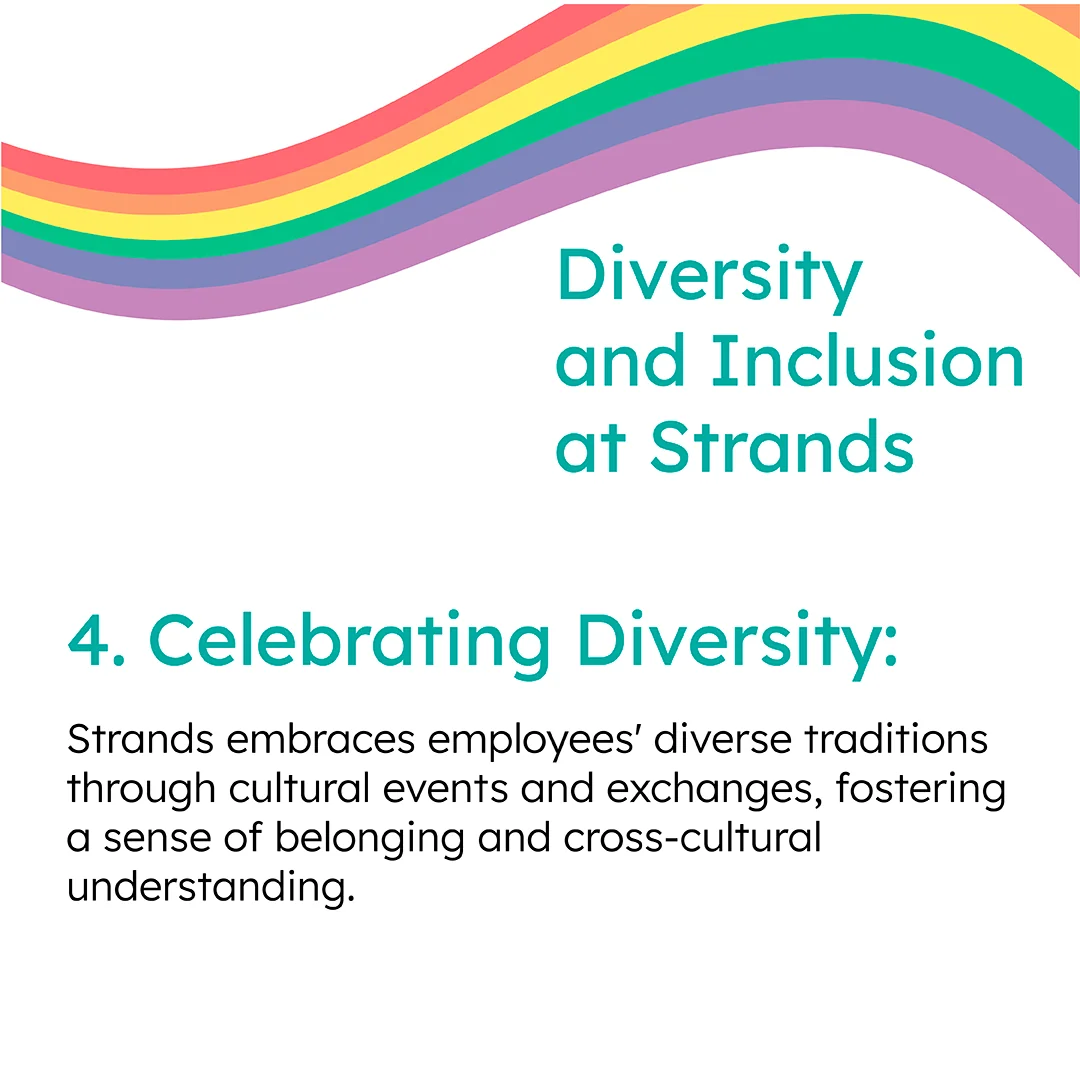 Diversity and Inclusion at Strands

4. Celebrating Diversity:

Strands embraces employees' diverse traditions through cultural events and exchanges, fostering a sense of belonging and cross-cultural understanding.